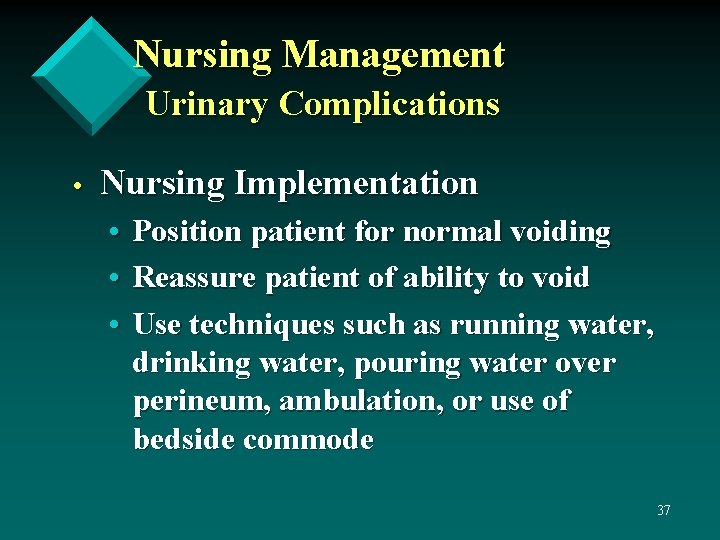 Nursing Management
Urinary Complications

• Nursing Implementation
  • Position patient for normal voiding
  • Reassure patient of ability to void
  • Use techniques such as running water, drinking water, pouring water over perineum, ambulation, or use of bedside commode

37